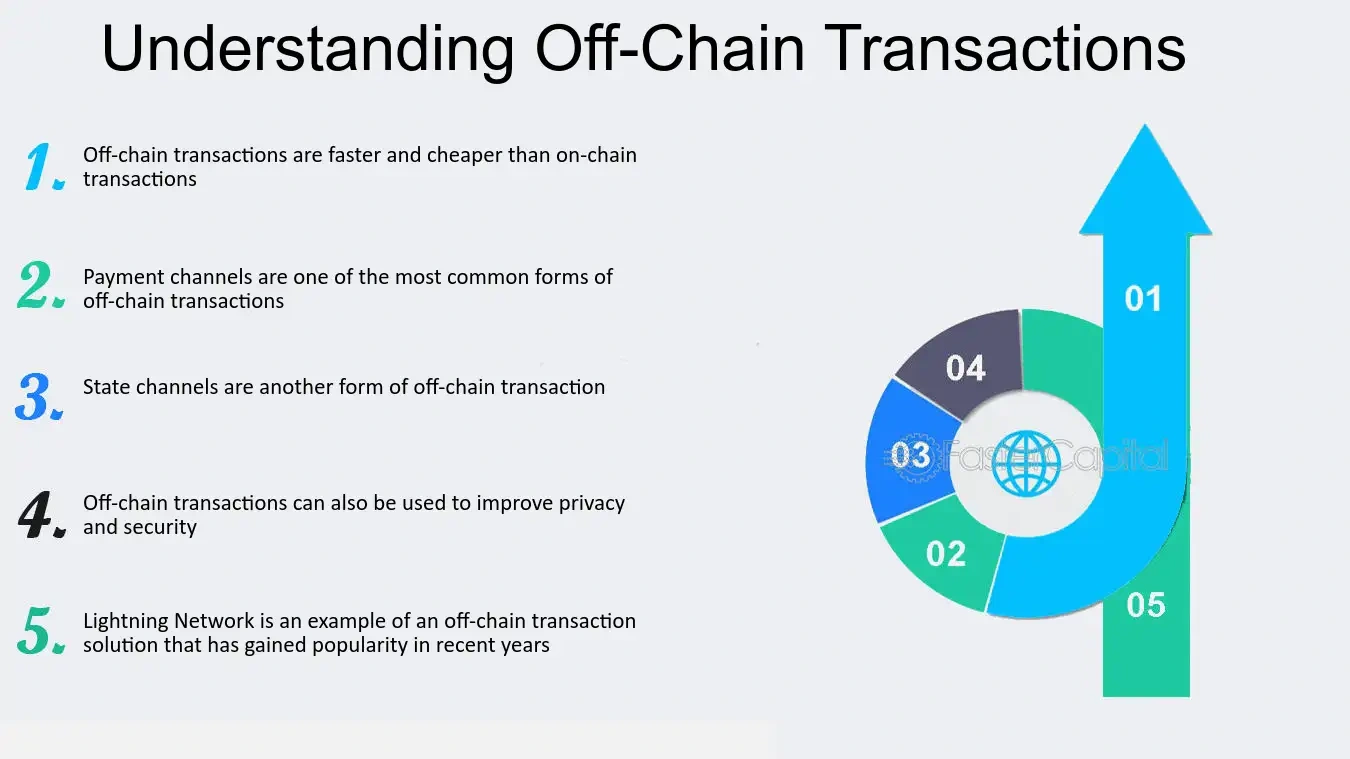 Understanding Off-Chain Transactions

1. Off-chain transactions are faster and cheaper than on-chain transactions

2. Payment channels are one of the most common forms of off-chain transactions

3. State channels are another form of off-chain transaction

4. Off-chain transactions can also be used to improve privacy and security

5. Lightning Network is an example of an off-chain transaction solution that has gained popularity in recent years

01

04

03

FasterCapital

02

05